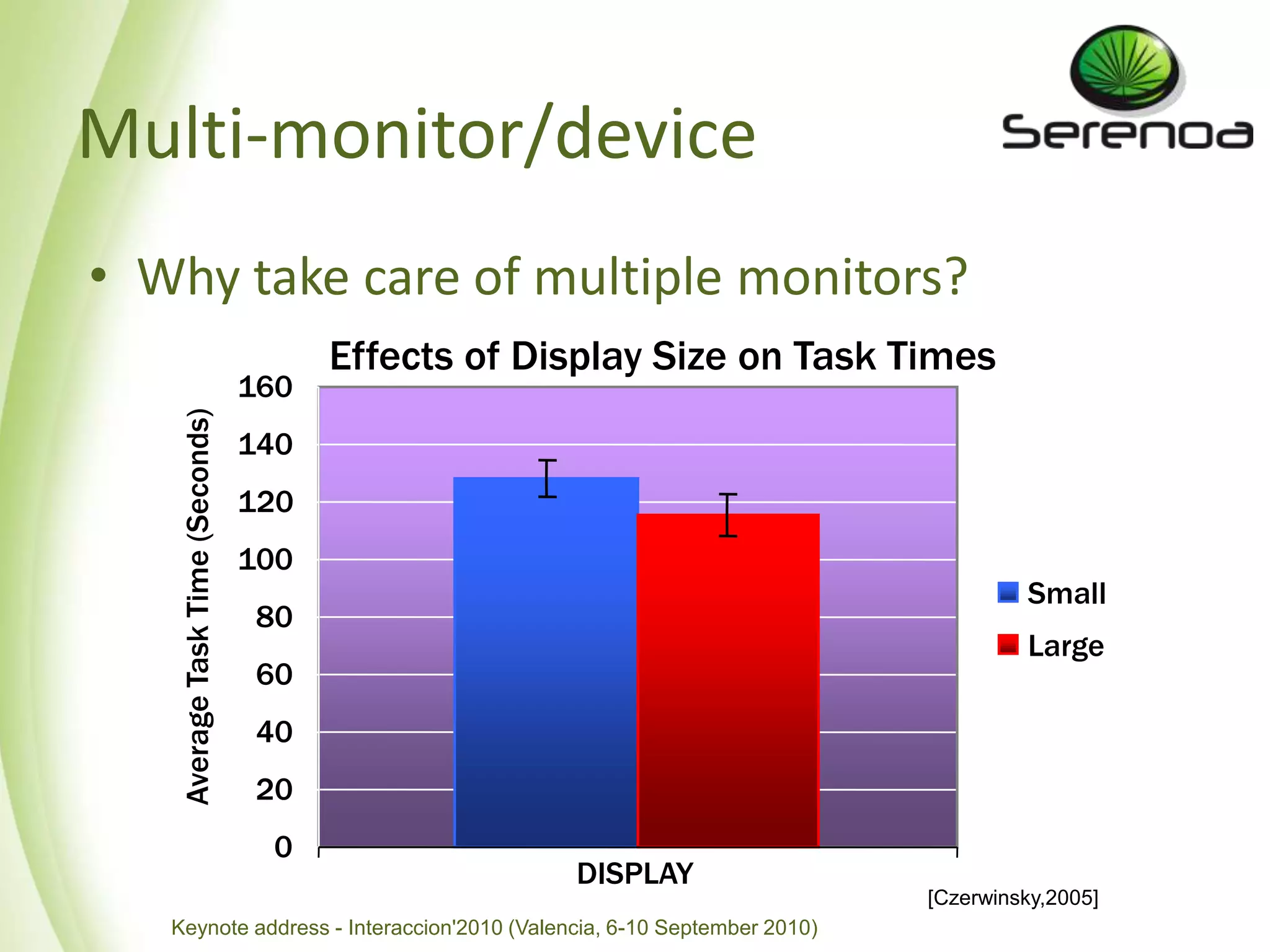 Multi-monitor/device

Serenoa

• Why take care of multiple monitors?

Effects of Display Size on Task Times

Average Task Time (Seconds)

160
140
120
100
80
60
40
20
0

DISPLAY

Small
Large

[Czerwinsky,2005]

Keynote address - Interaccion'2010 (Valencia, 6-10 September 2010)